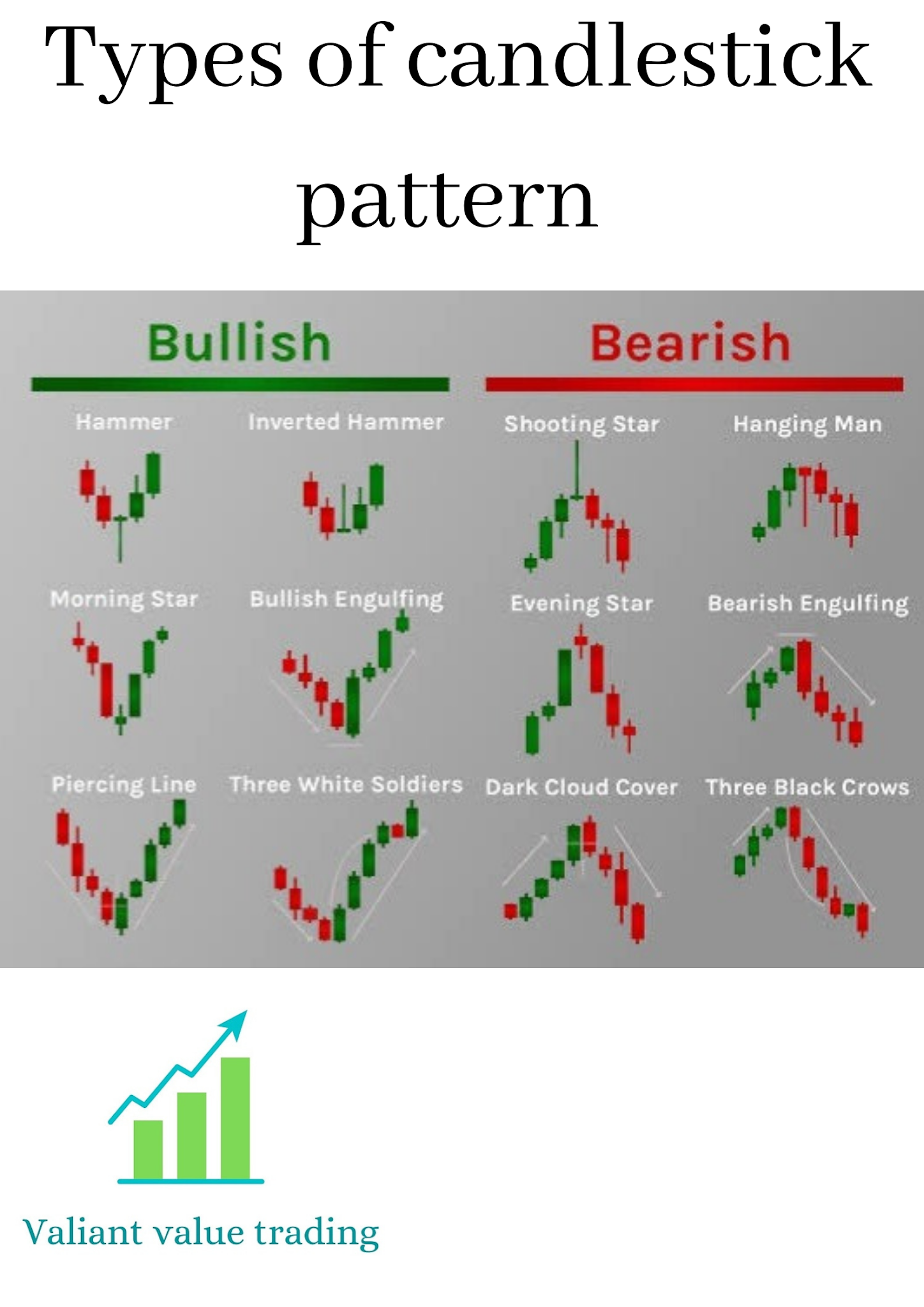 Types of candlestick pattern

Bullish

Hammer

Inverted Hammer

Morning Star

Bullish Engulfing

Piercing Line

Three White Soldiers

Bearish

Shooting Star

Hanging Man

Evening Star

Bearish Engulfing

Dark Cloud Cover

Three Black Crows

Valiant value trading